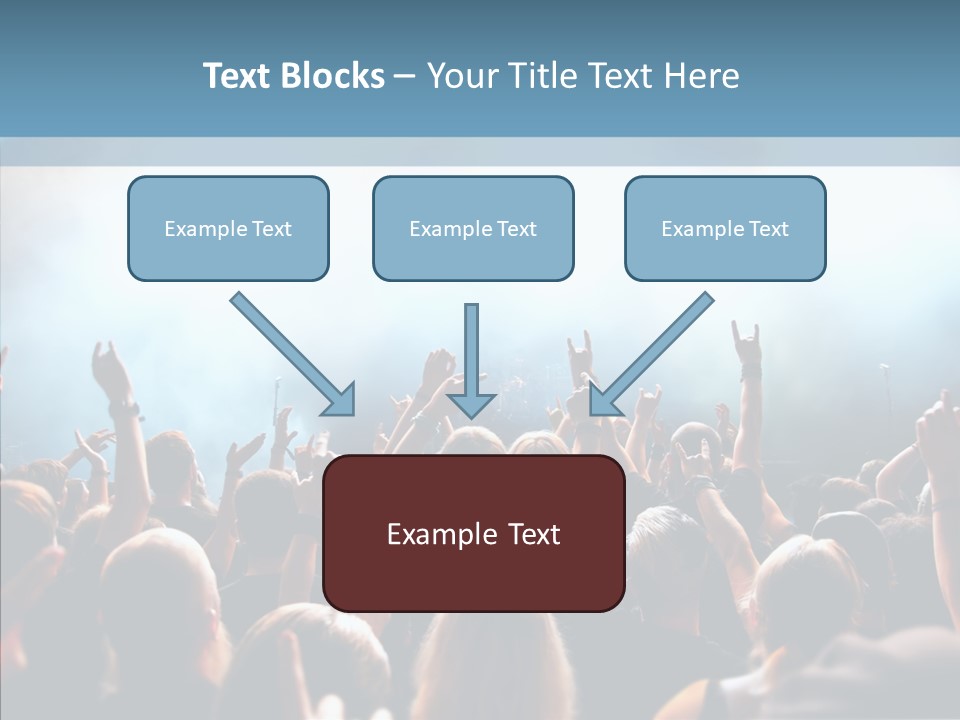 Text Blocks – Your Title Text Here

Example Text

Example Text

Example Text

Example Text